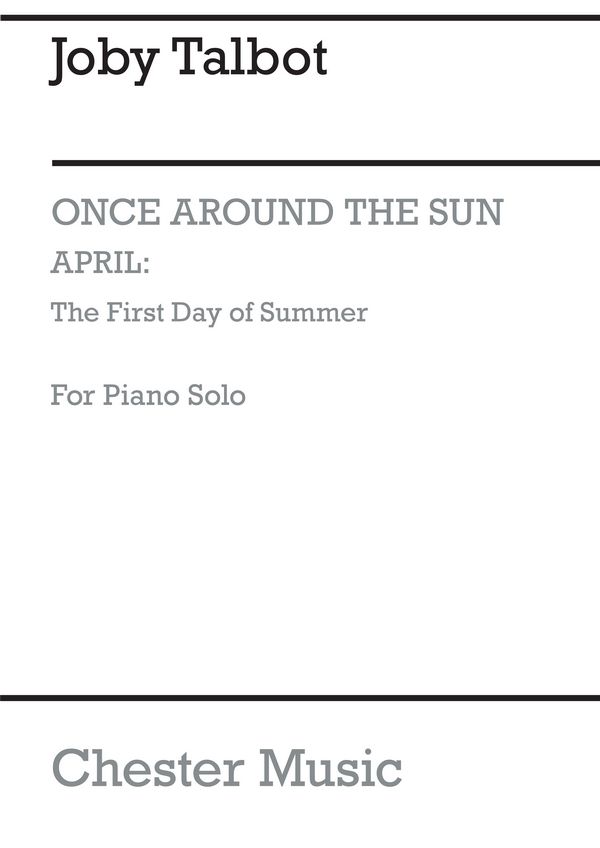 Joby Talbot

ONCE AROUND THE SUN

APRIL:

The First Day of Summer

For Piano Solo

Chester Music